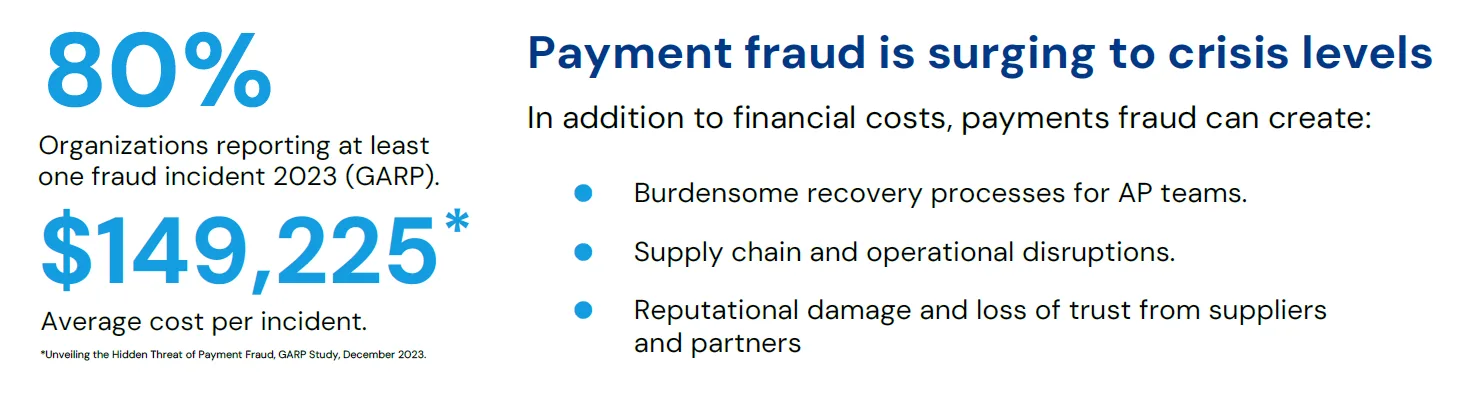 80%

Organizations reporting at least one fraud incident 2023 (GARP).

$149,225*

Average cost per incident.

*Unveiling the Hidden Threat of Payment Fraud, GARP Study, December 2023.

Payment fraud is surging to crisis levels

In addition to financial costs, payments fraud can create:

- Burdensome recovery processes for AP teams.
- Supply chain and operational disruptions.
- Reputational damage and loss of trust from suppliers and partners